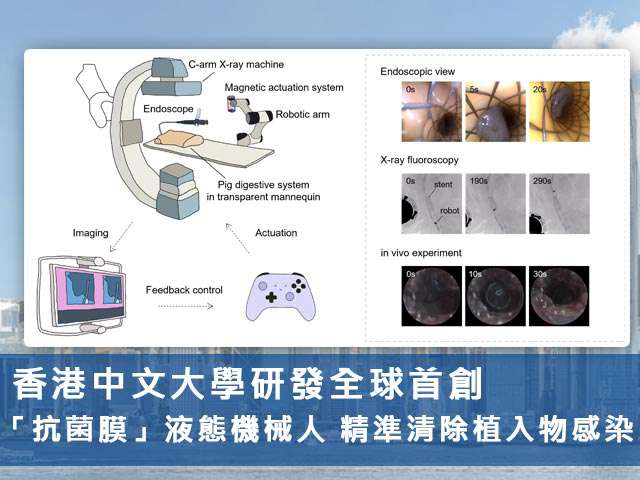 C-arm X-ray machine

Magnetic actuation system

Endoscope

Robotic arm

Pig digestive system in transparent mannequin

Imaging

Actuation

Feedback control

Endoscopic view

0s

5s

20s

X-ray fluoroscopy

0s

stent

robot

190s

290s

in vivo experiment

0s

10s

30s

香港中文大學研發全球首創

「抗菌膜」液態機械人 精準清除植入物感染